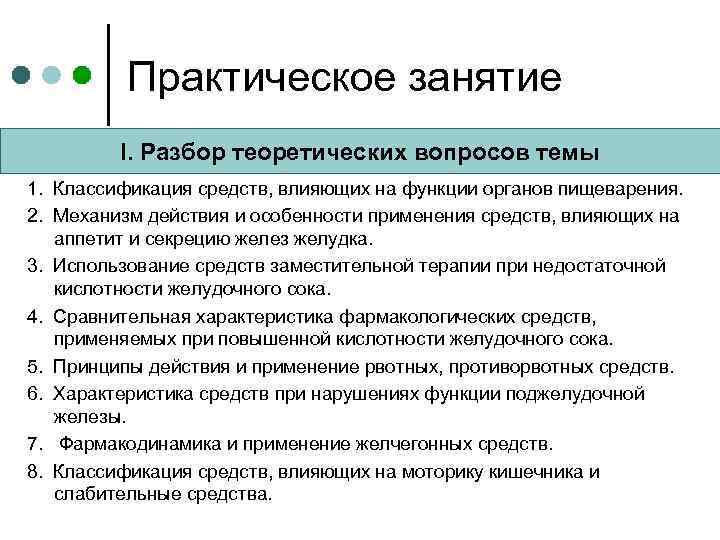 Практическое занятие

I. Разбор теоретических вопросов темы

1. Классификация средств, влияющих на функции органов пищеварения.
2. Механизм действия и особенности применения средств, влияющих на аппетит и секрецию желез желудка.
3. Использование средств заместительной терапии при недостаточной кислотности желудочного сока.
4. Сравнительная характеристика фармакологических средств, применяемых при повышенной кислотности желудочного сока.
5. Принципы действия и применение рвотных, противорвотных средств.
6. Характеристика средств при нарушениях функции поджелудочной железы.
7. Фармакодинамика и применение желчегонных средств.
8. Классификация средств, влияющих на моторику кишечника и слабительные средства.